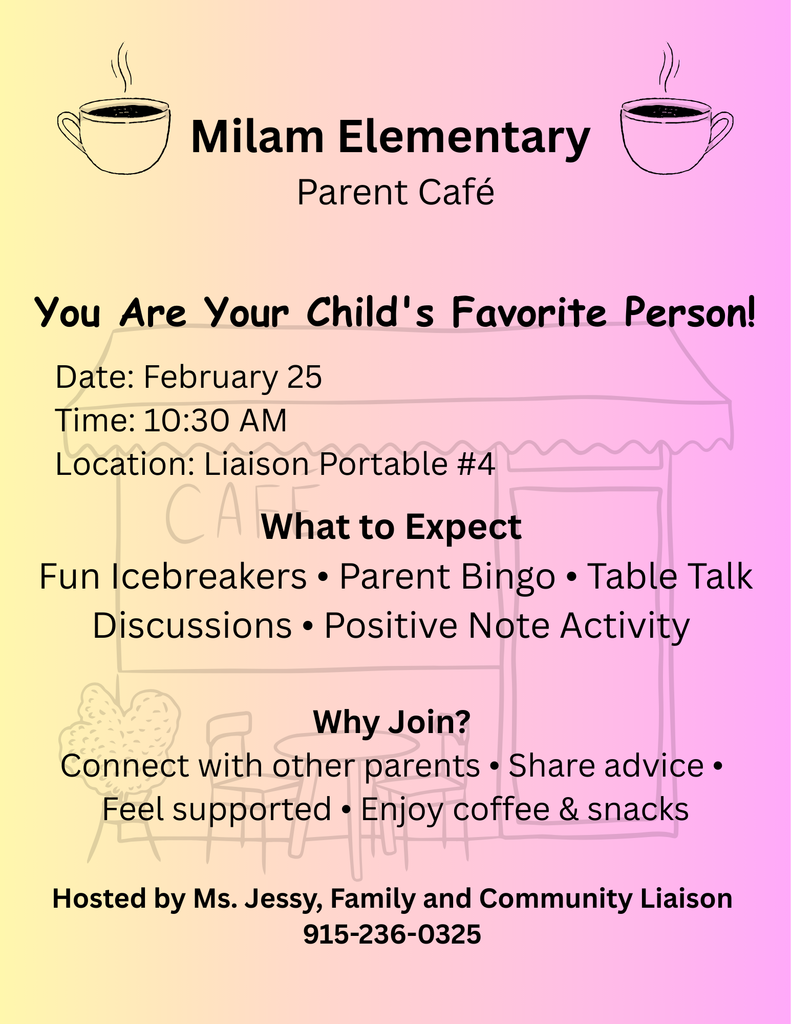 Milam Elementary
Parent Café

You Are Your Child's Favorite Person!

Date: February 25
Time: 10:30 AM
Location: Liaison Portable #4

CAFE

What to Expect
Fun Icebreakers • Parent Bingo • Table Talk Discussions • Positive Note Activity

Why Join?
Connect with other parents • Share advice • Feel supported • Enjoy coffee & snacks

Hosted by Ms. Jessy, Family and Community Liaison
915-236-0325